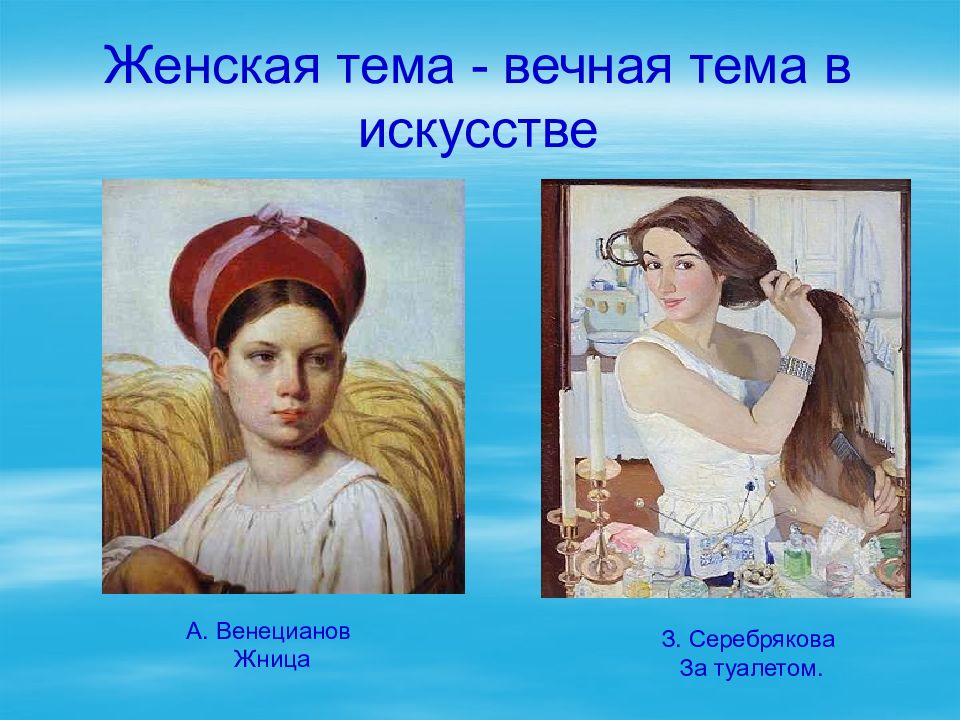 Женская тема - вечная тема в искусстве

А. Венецианов
Жница

З. Серебрякова
За туалетом.